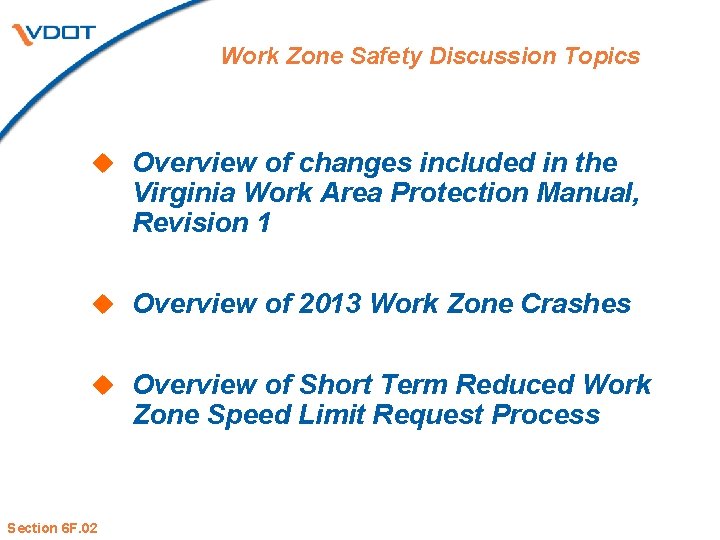 VDOT

Work Zone Safety Discussion Topics

Overview of changes included in the Virginia Work Area Protection Manual, Revision 1

Overview of 2013 Work Zone Crashes

Overview of Short Term Reduced Work Zone Speed Limit Request Process

Section 6F.02